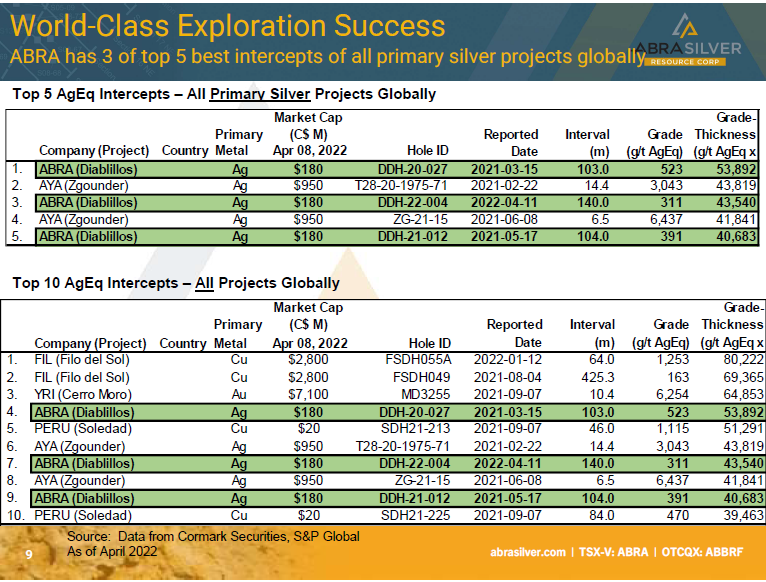 World-Class Exploration Success
ABRA has 3 of top 5 best intercepts of all primary silver projects globally

ABRA SILVER RESOURCE CORP

Top 5 AgEq Intercepts – All Primary Silver Projects Globally

| | Company (Project) | Country | Primary Metal | Market Cap (C$ M) Apr 08, 2022 | Hole ID | Reported Date | Interval (m) | Grade (g/t AgEq) | Grade-Thickness (g/t AgEq x |
|---|---|---|---|---|---|---|---|---|---|
| 1. | ABRA (Diablillos) | | Ag | $180 | DDH-20-027 | 2021-03-15 | 103.0 | 523 | 53,892 |
| 2. | AYA (Zgounder) | | Ag | $950 | T28-20-1975-71 | 2021-02-22 | 14.4 | 3,043 | 43,819 |
| 3. | ABRA (Diablillos) | | Ag | $180 | DDH-22-004 | 2022-04-11 | 140.0 | 311 | 43,540 |
| 4. | AYA (Zgounder) | | Ag | $950 | ZG-21-15 | 2021-06-08 | 6.5 | 6,437 | 41,841 |
| 5. | ABRA (Diablillos) | | Ag | $180 | DDH-21-012 | 2021-05-17 | 104.0 | 391 | 40,683 |

Top 10 AgEq Intercepts – All Projects Globally

| | Company (Project) | Country | Primary Metal | Market Cap (C$ M) Apr 08, 2022 | Hole ID | Reported Date | Interval (m) | Grade (g/t AgEq) | Grade-Thickness (g/t AgEq x |
|---|---|---|---|---|---|---|---|---|---|
| 1. | FIL (Filo del Sol) | | Cu | $2,800 | FSDH055A | 2022-01-12 | 64.0 | 1,253 | 80,222 |
| 2. | FIL (Filo del Sol) | | Cu | $2,800 | FSDH049 | 2021-08-04 | 425.3 | 163 | 69,365 |
| 3. | YRI (Cerro Moro) | | Au | $7,100 | MD3255 | 2021-09-07 | 10.4 | 6,254 | 64,853 |
| 4. | ABRA (Diablillos) | | Ag | $180 | DDH-20-027 | 2021-03-15 | 103.0 | 523 | 53,892 |
| 5. | PERU (Soledad) | | Cu | $20 | SDH21-213 | 2021-09-07 | 46.0 | 1,115 | 51,291 |
| 6. | AYA (Zgounder) | | Ag | $950 | T28-20-1975-71 | 2021-02-22 | 14.4 | 3,043 | 43,819 |
| 7. | ABRA (Diablillos) | | Ag | $180 | DDH-22-004 | 2022-04-11 | 140.0 | 311 | 43,540 |
| 8. | AYA (Zgounder) | | Ag | $950 | ZG-21-15 | 2021-06-08 | 6.5 | 6,437 | 41,841 |
| 9. | ABRA (Diablillos) | | Ag | $180 | DDH-21-012 | 2021-05-17 | 104.0 | 391 | 40,683 |
| 10. | PERU (Soledad) | | Cu | $20 | SDH21-225 | 2021-09-07 | 84.0 | 470 | 39,463 |

Source: Data from Cormark Securities, S&P Global
As of April 2022

9

abrasilver.com | TSX-V: ABRA | OTCQX: ABBRF